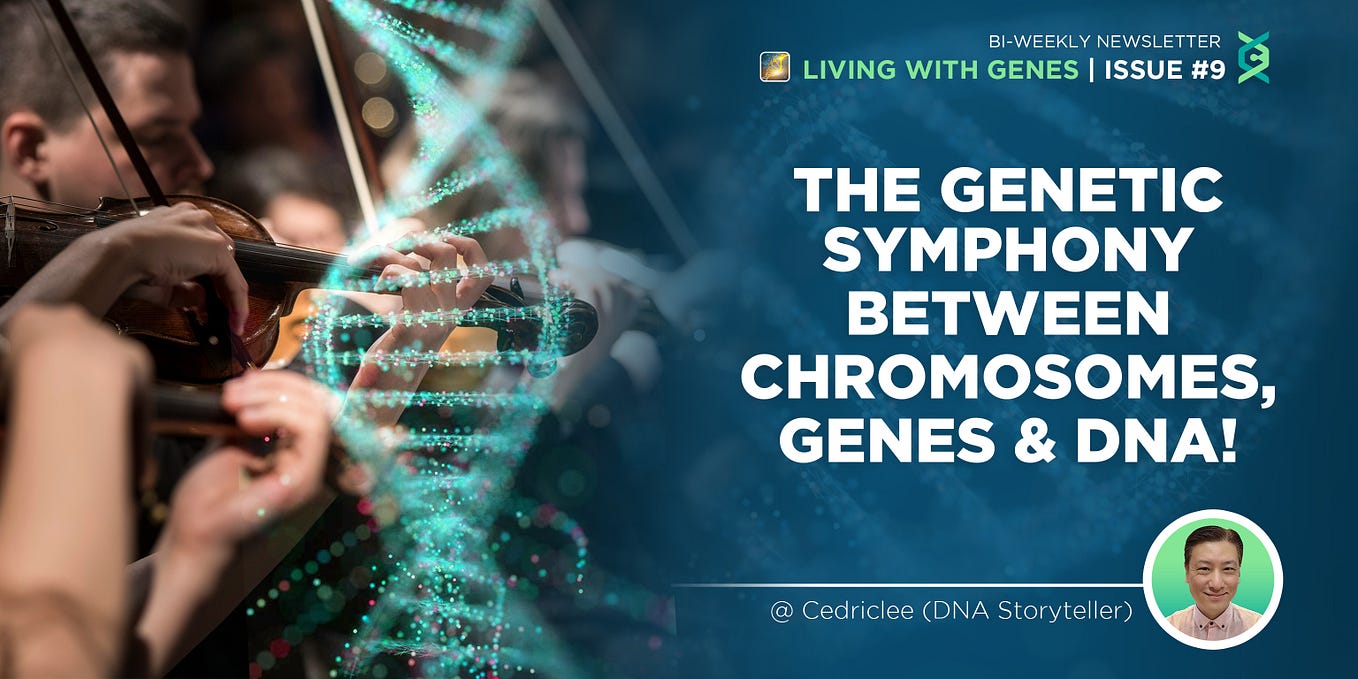 BI-WEEKLY NEWSLETTER
LIVING WITH GENES | ISSUE #9

THE GENETIC SYMPHONY BETWEEN CHROMOSOMES, GENES & DNA!

@ Cedriclee (DNA Storyteller)